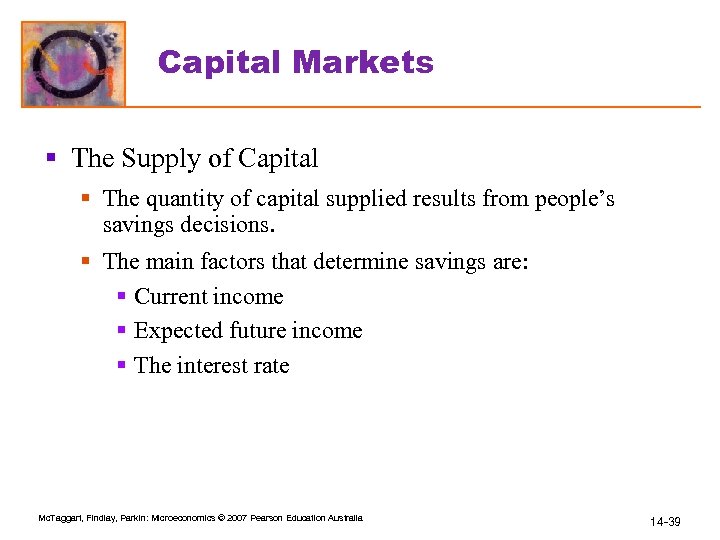 Capital Markets

▪ The Supply of Capital

▪ The quantity of capital supplied results from people's savings decisions.

▪ The main factors that determine savings are:

▪ Current income

▪ Expected future income

▪ The interest rate

McTaggart, Findlay, Parkin: Microeconomics © 2007 Pearson Education Australia

14-39